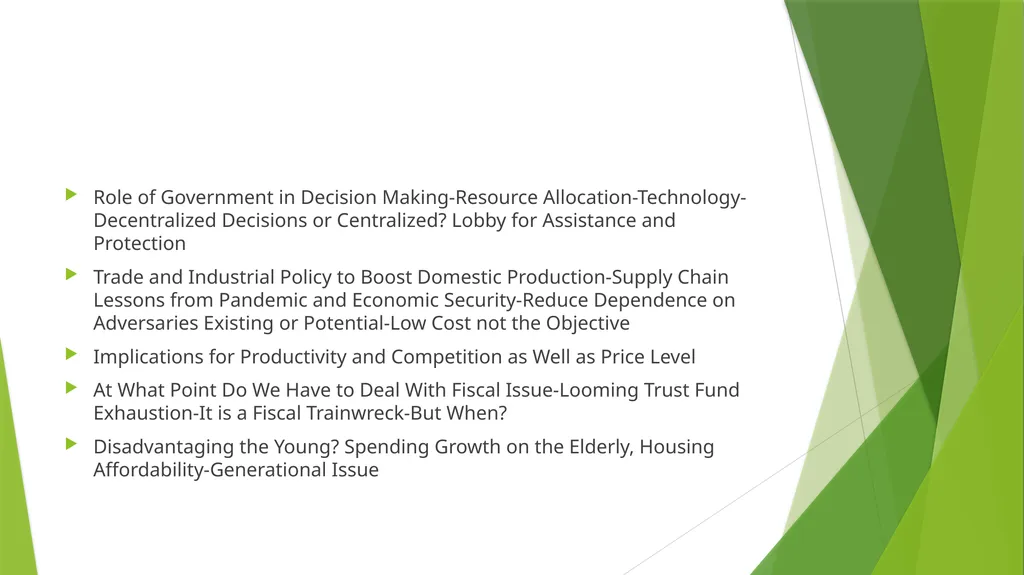 Role of Government in Decision Making-Resource Allocation-Technology-Decentralized Decisions or Centralized? Lobby for Assistance and Protection

Trade and Industrial Policy to Boost Domestic Production-Supply Chain Lessons from Pandemic and Economic Security-Reduce Dependence on Adversaries Existing or Potential-Low Cost not the Objective

Implications for Productivity and Competition as Well as Price Level

At What Point Do We Have to Deal With Fiscal Issue-Looming Trust Fund Exhaustion-It is a Fiscal Trainwreck-But When?

Disadvantaging the Young? Spending Growth on the Elderly, Housing Affordability-Generational Issue